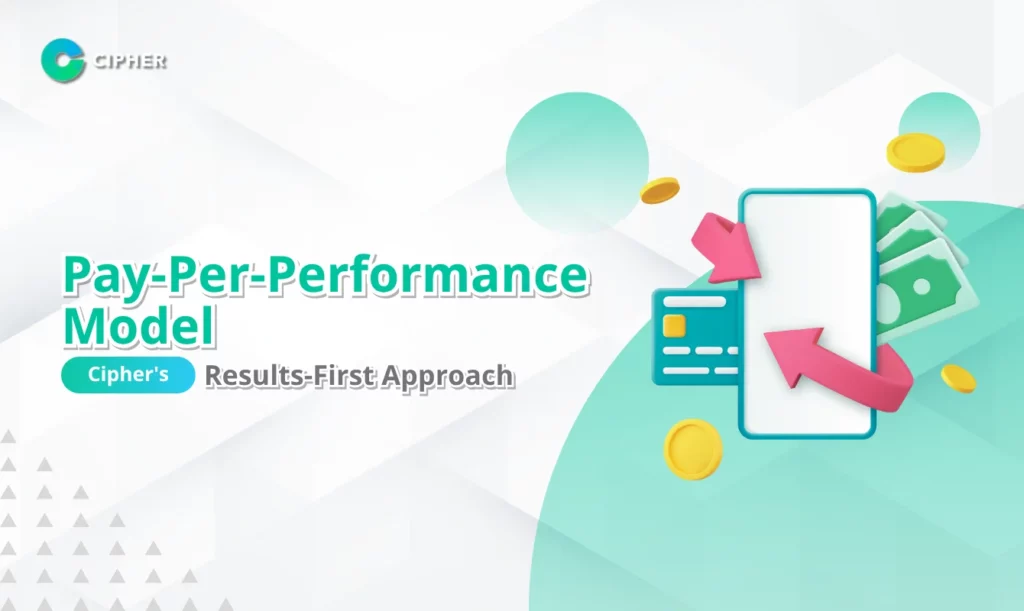 CIPHER

Pay-Per-Performance Model

Cipher's Results-First Approach